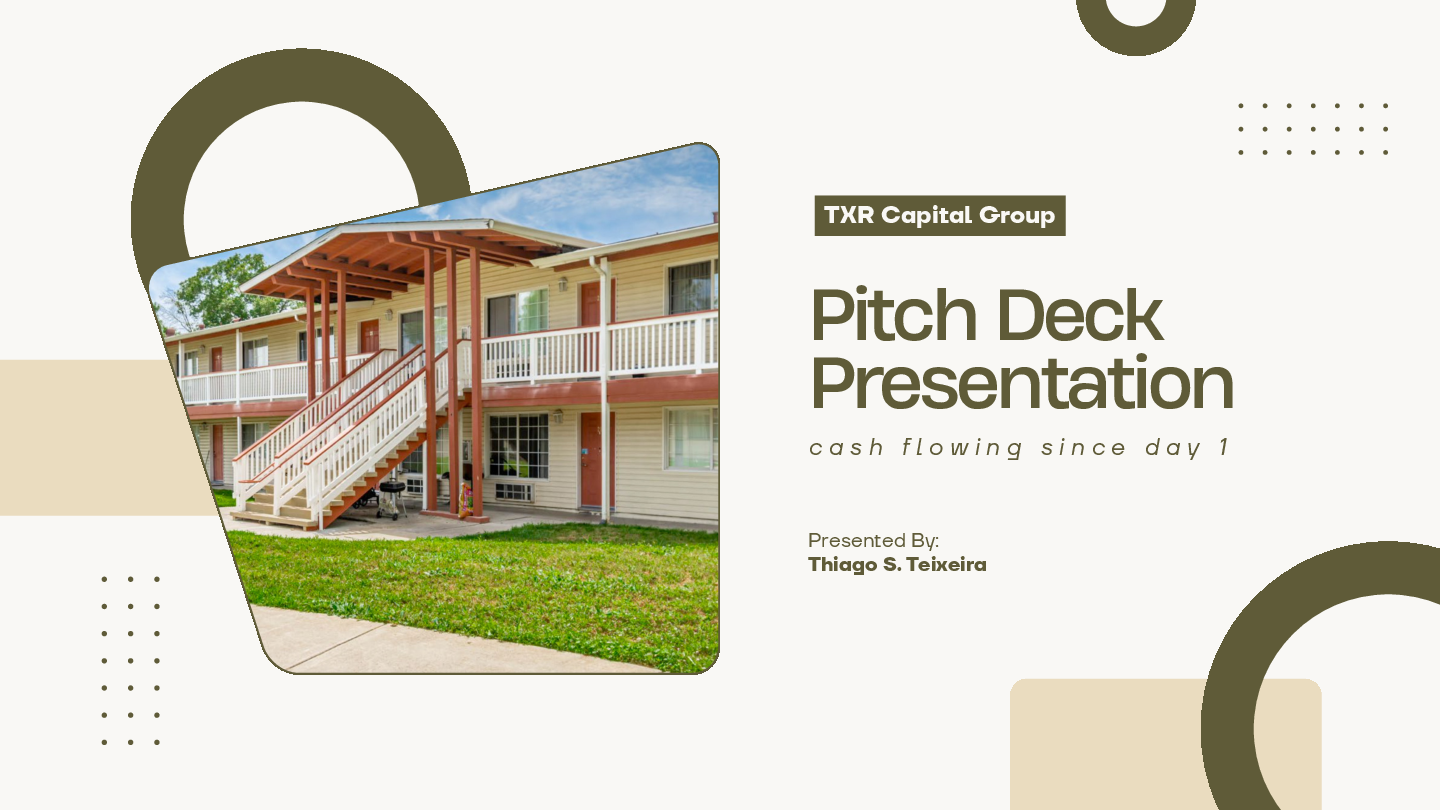 TXR Capital Group

Pitch Deck Presentation

cash flowing since day 1

Presented By:
Thiago S. Teixeira